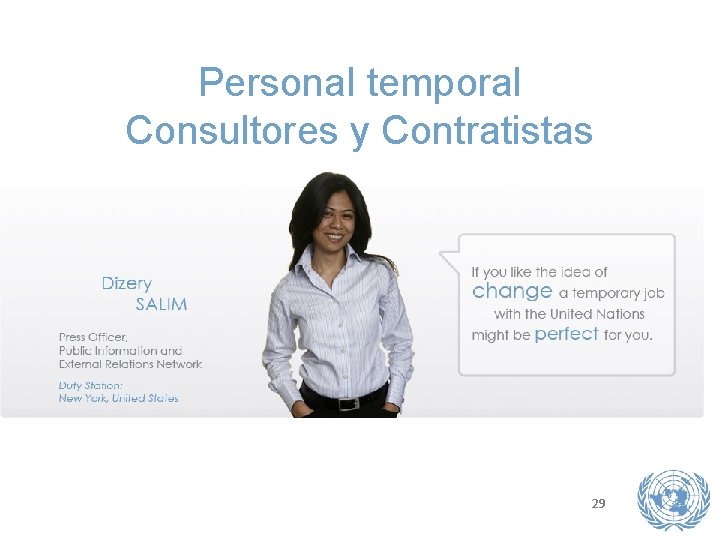 Personal temporal
Consultores y Contratistas

Dizery
SALIM

Press Officer,
Public Information and
External Relations Network

Duty Station:
New York, United States

If you like the idea of change a temporary job with the United Nations might be perfect for you.

29